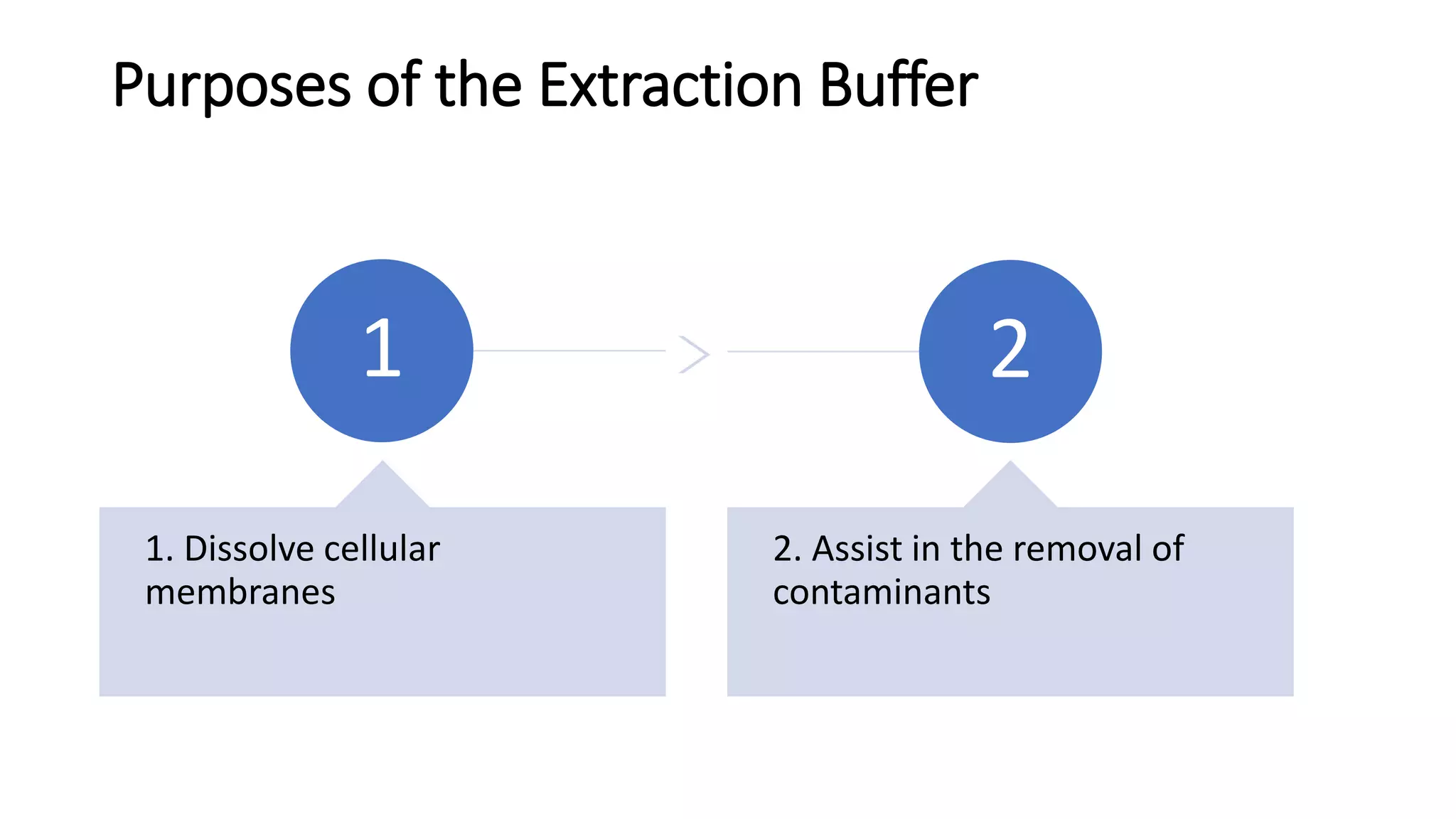 Purposes of the Extraction Buffer

1

2

1. Dissolve cellular membranes

2. Assist in the removal of contaminants